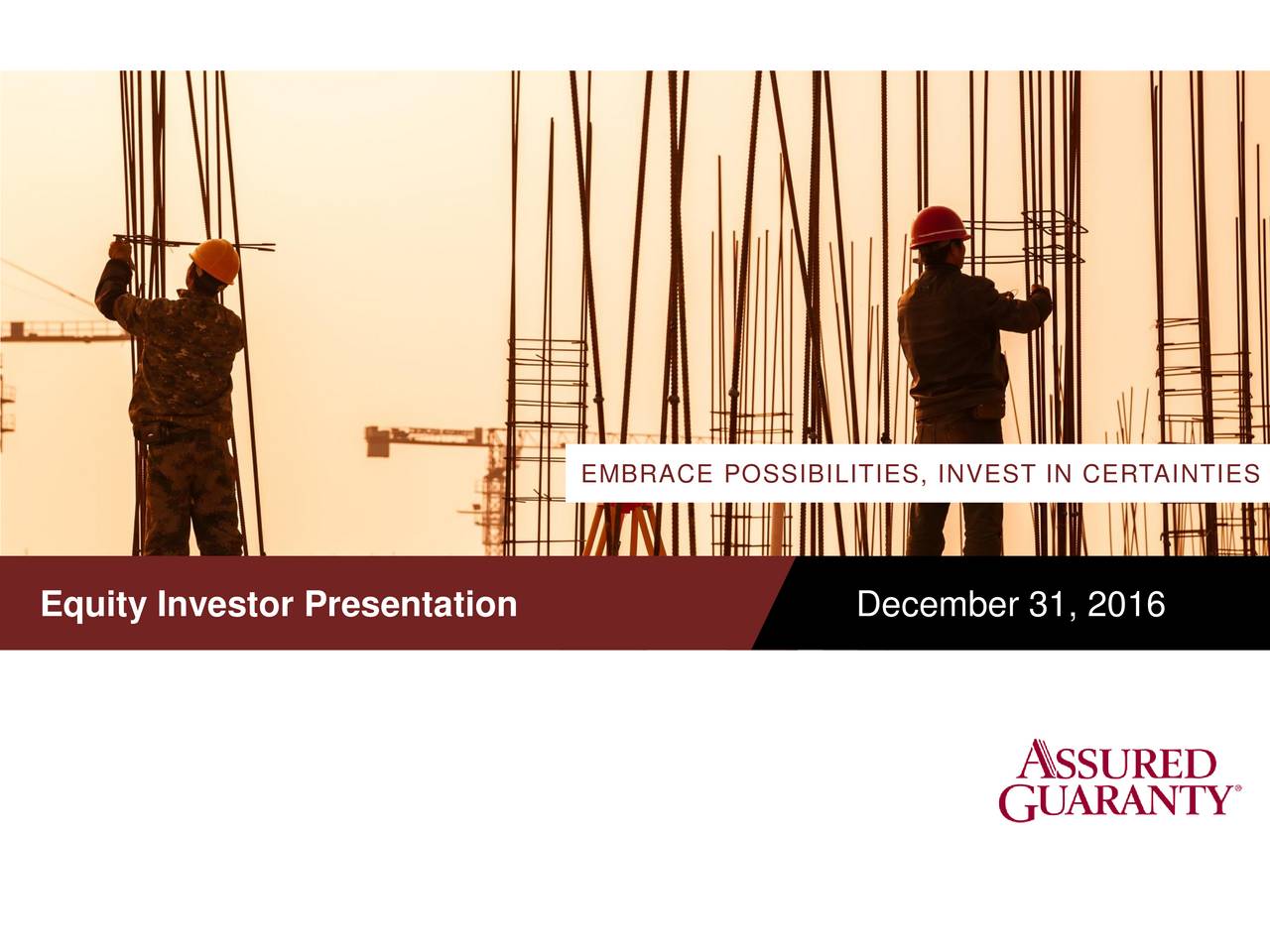 EMBRACE POSSIBILITIES, INVEST IN CERTAINTIES

Equity Investor Presentation

December 31, 2016

ASSURED
GUARANTY®